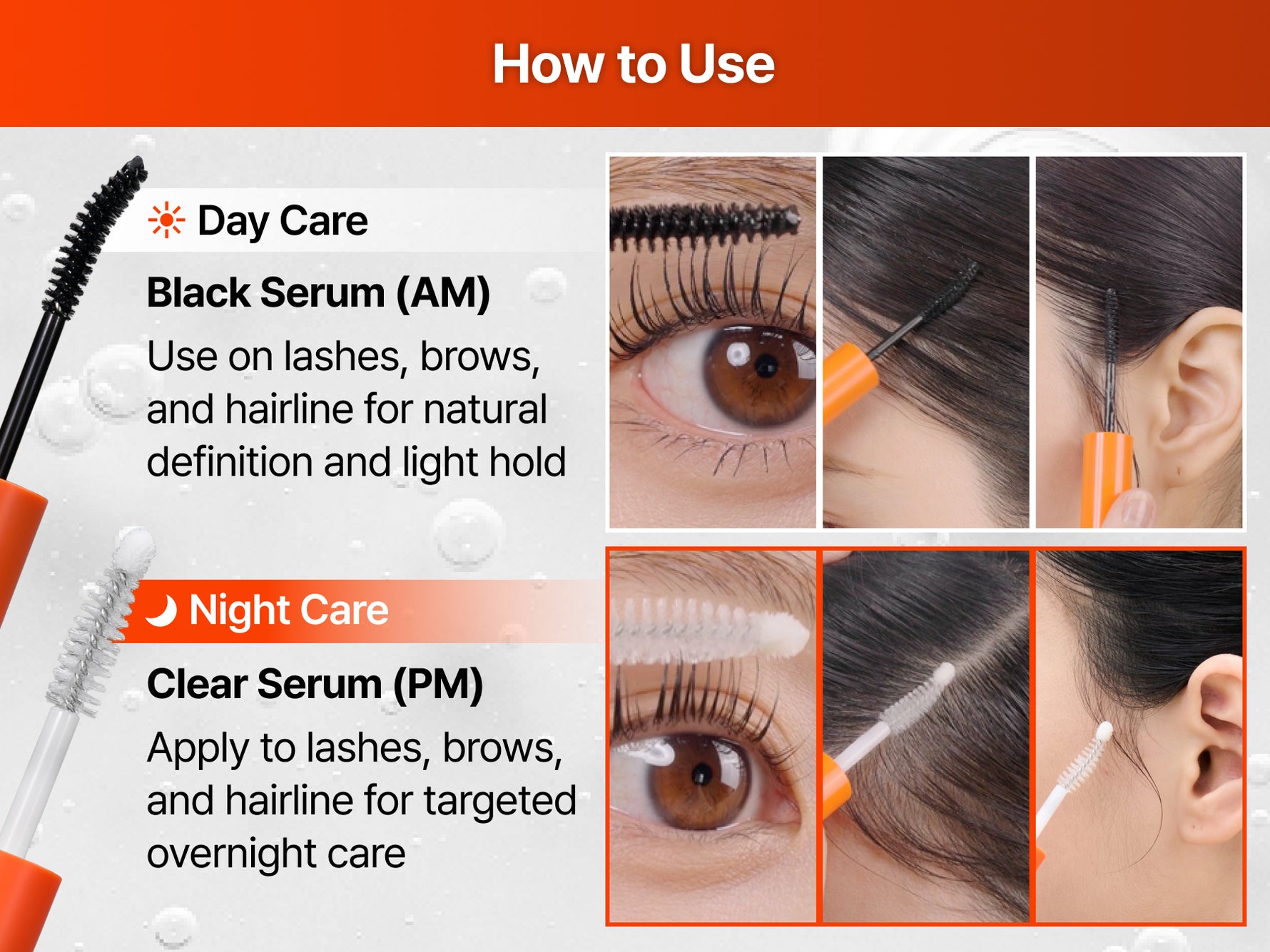 How to Use

Day Care

Black Serum (AM)

Use on lashes, brows, and hairline for natural definition and light hold

Night Care

Clear Serum (PM)

Apply to lashes, brows, and hairline for targeted overnight care